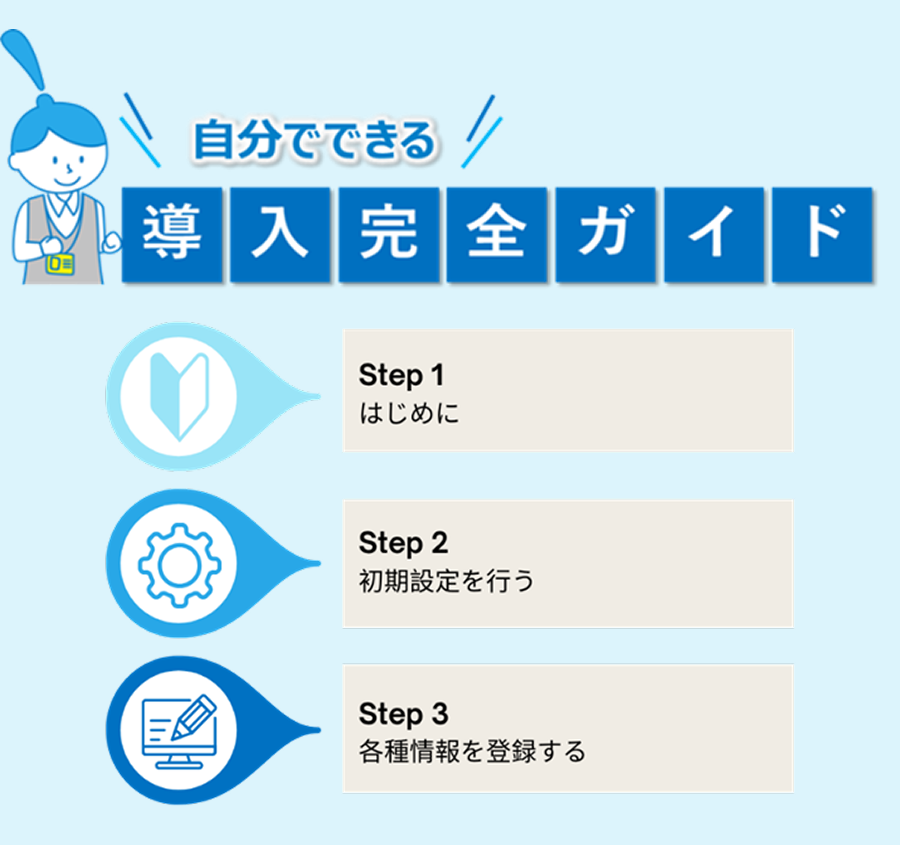 自分でできる
導入完全ガイド

Step 1
はじめに

Step 2
初期設定を行う

Step 3
各種情報を登録する